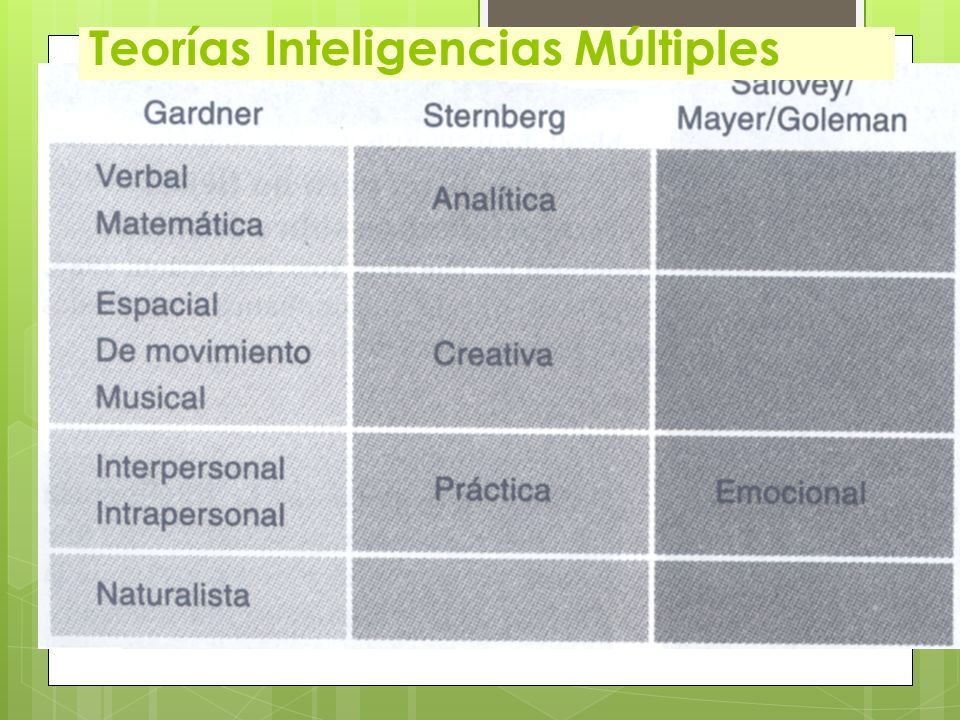 Teorías Inteligencias Múltiples

| Gardner | Sternberg | Salovey/ Mayer/Goleman |
|---|---|---|
| Verbal Matemática | Analítica | |
| Espacial De movimiento Musical | Creativa | |
| Interpersonal Intrapersonal | Práctica | Emocional |
| Naturalista | | |